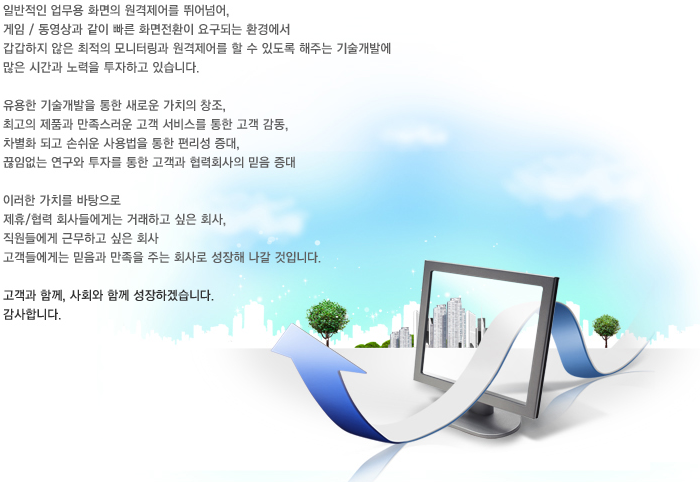 일반적인 업무용 화면의 원격제어를 뛰어넘어,
게임 / 동영상과 같이 빠른 화면전환이 요구되는 환경에서
갑갑하지 않은 최적의 모니터링과 원격제어를 할 수 있도록 해주는 기술개발에
많은 시간과 노력을 투자하고 있습니다.

유용한 기술개발을 통한 새로운 가치의 창조,
최고의 제품과 만족스러운 고객 서비스를 통한 고객 감동,
차별화 되고 손쉬운 사용법을 통한 편리성 증대,
끊임없는 연구와 투자를 통한 고객과 협력회사의 믿음 증대

이러한 가치를 바탕으로
제휴/협력 회사들에게는 거래하고 싶은 회사,
직원들에게 근무하고 싶은 회사
고객들에게는 믿음과 만족을 주는 회사로 성장해 나갈 것입니다.

고객과 함께, 사회와 함께 성장하겠습니다.
감사합니다.